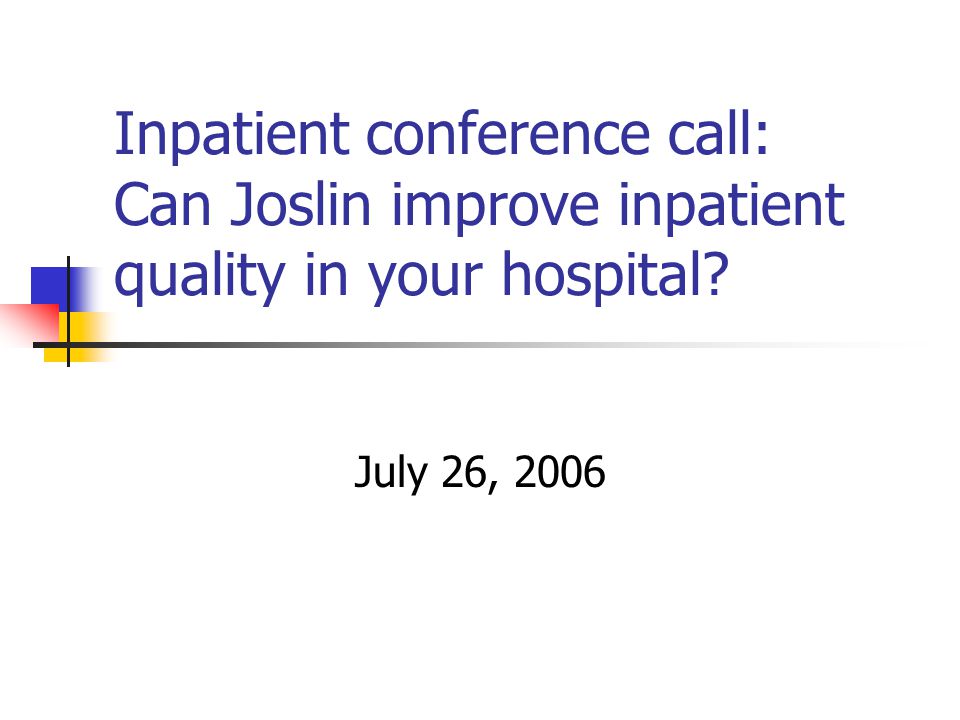 Inpatient conference call: Can Joslin improve inpatient quality in your hospital?

July 26, 2006